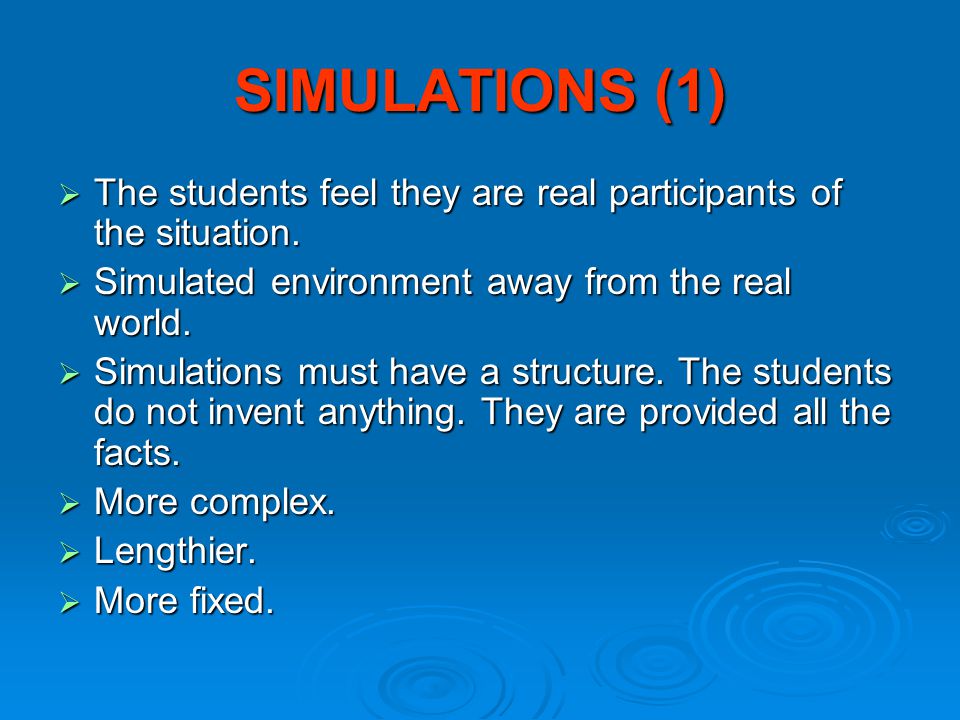 SIMULATIONS (1)

➢ The students feel they are real participants of the situation.
➢ Simulated environment away from the real world.
➢ Simulations must have a structure. The students do not invent anything. They are provided all the facts.
➢ More complex.
➢ Lengthier.
➢ More fixed.